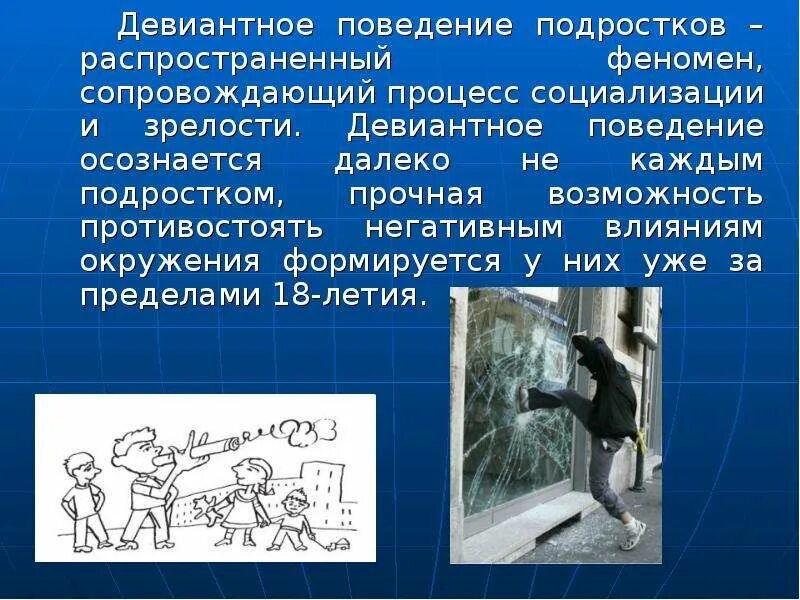 Девиантное поведение подростков – распространенный феномен, сопровождающий процесс социализации и зрелости. Девиантное поведение осознается далеко не каждым подростком, прочная возможность противостоять негативным влияниям окружения формируется у них уже за пределами 18-летия.